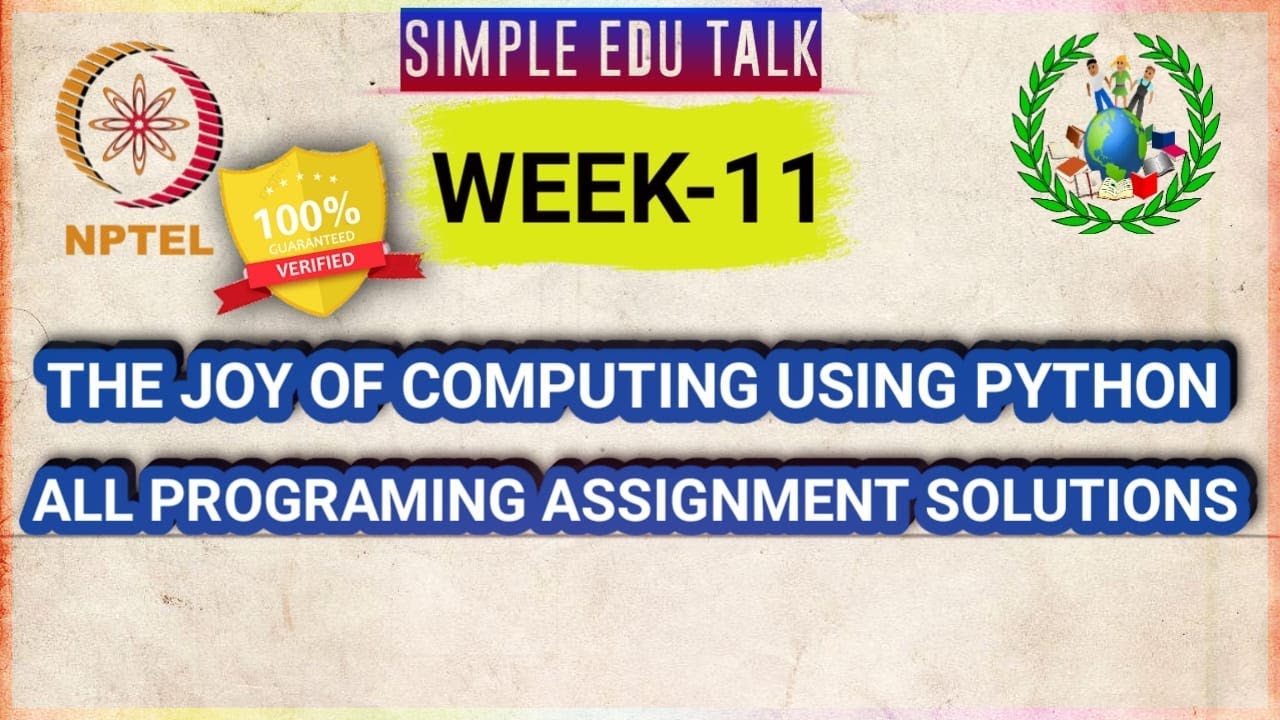 SIMPLE EDU TALK

NPTEL

100%
GUARANTEED
VERIFIED

WEEK-11

THE JOY OF COMPUTING USING PYTHON
ALL PROGRAMING ASSIGNMENT SOLUTIONS